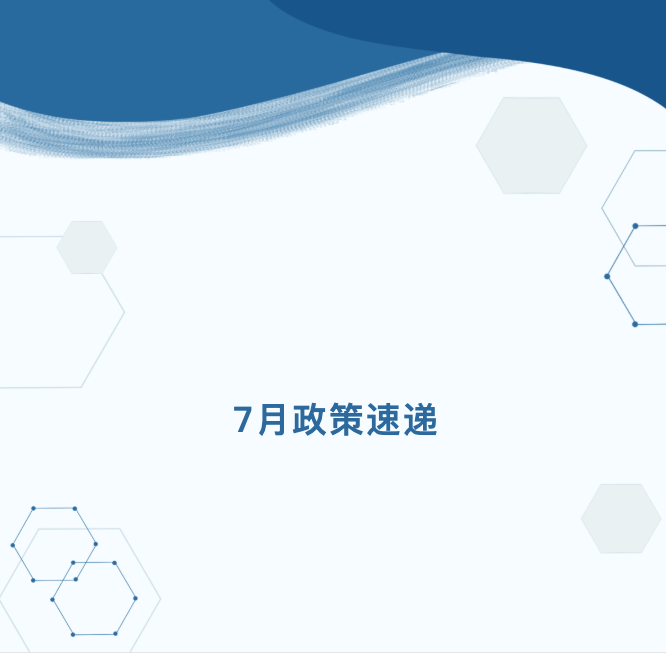 7月政策速递